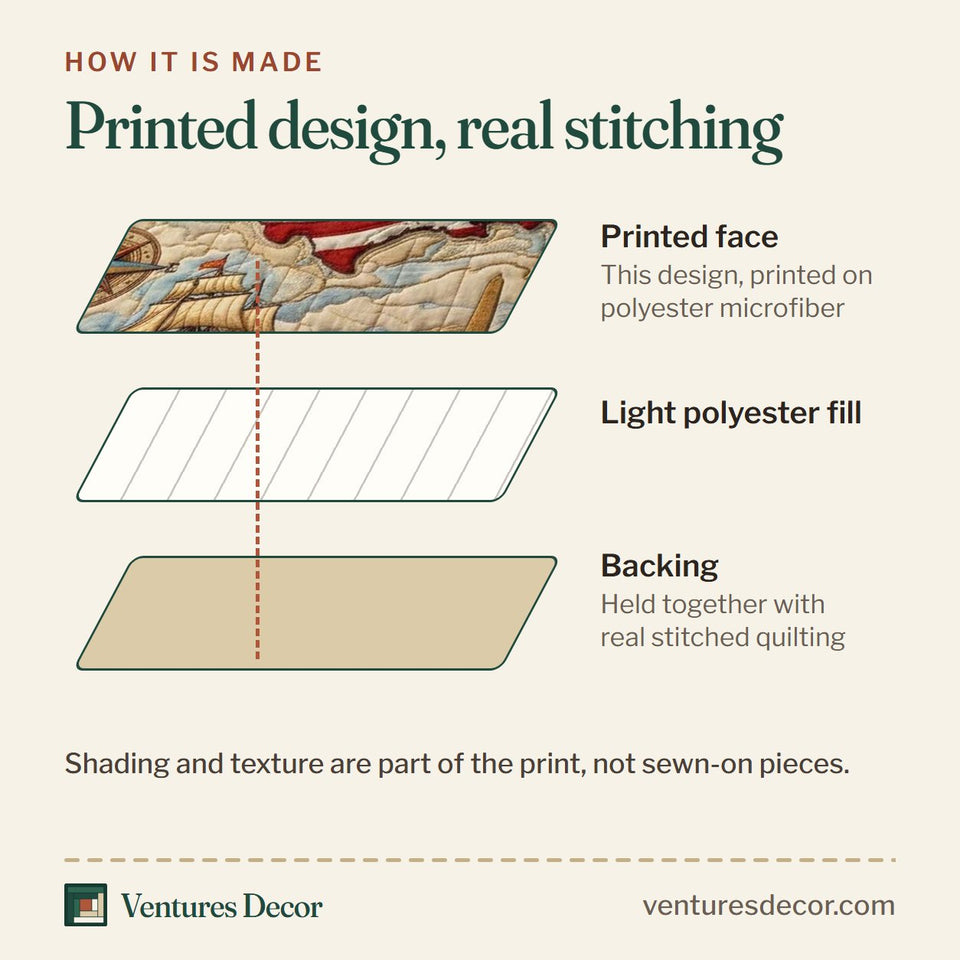 HOW IT IS MADE

Printed design, real stitching

Printed face
This design, printed on polyester microfiber

Light polyester fill

Backing
Held together with real stitched quilting

Shading and texture are part of the print, not sewn-on pieces.

Ventures Decor

venturesdecor.com